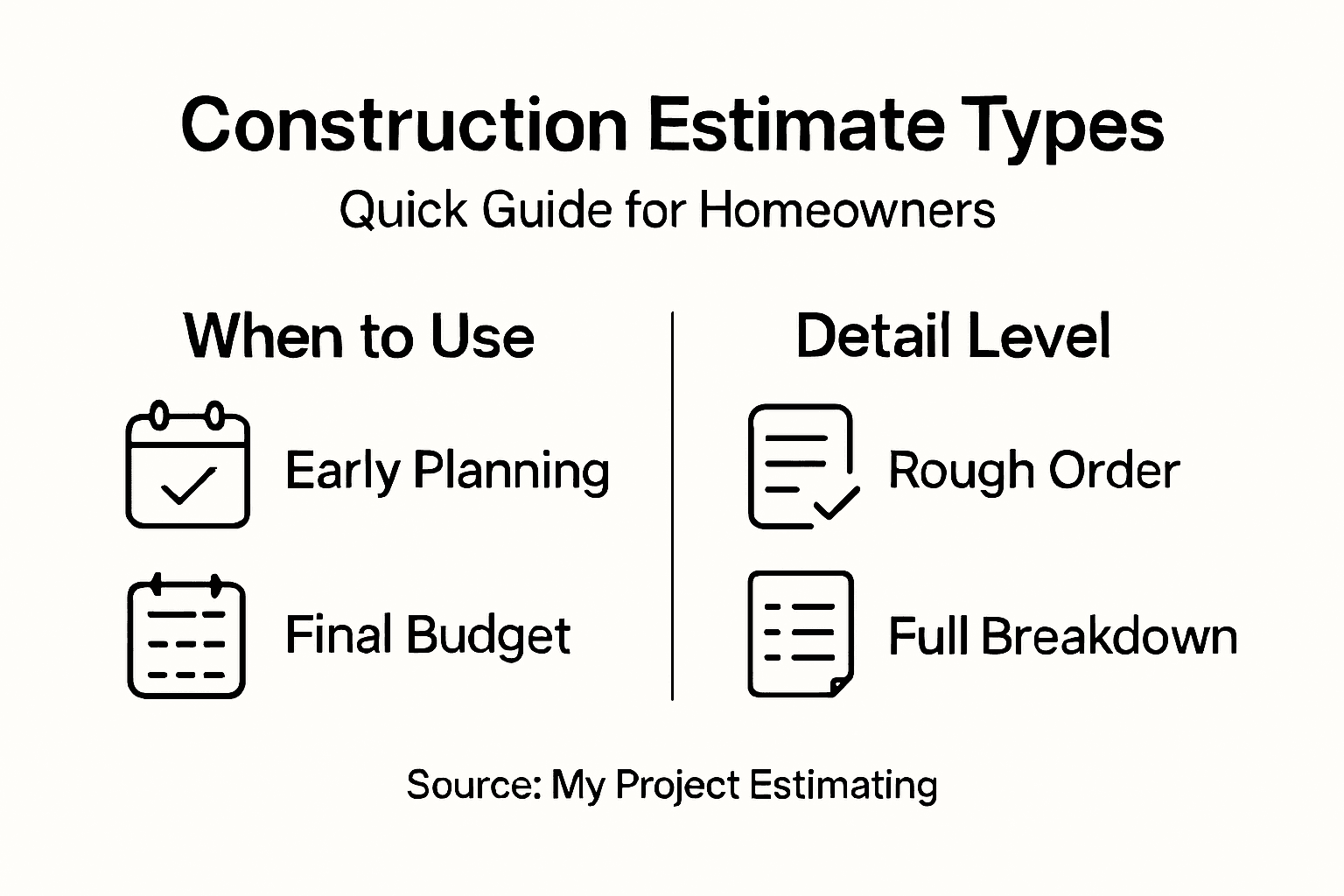 Construction Estimate Types

Quick Guide for Homeowners

When to Use

Early Planning

Final Budget

Detail Level

Rough Order

Full Breakdown

Source: My Project Estimating